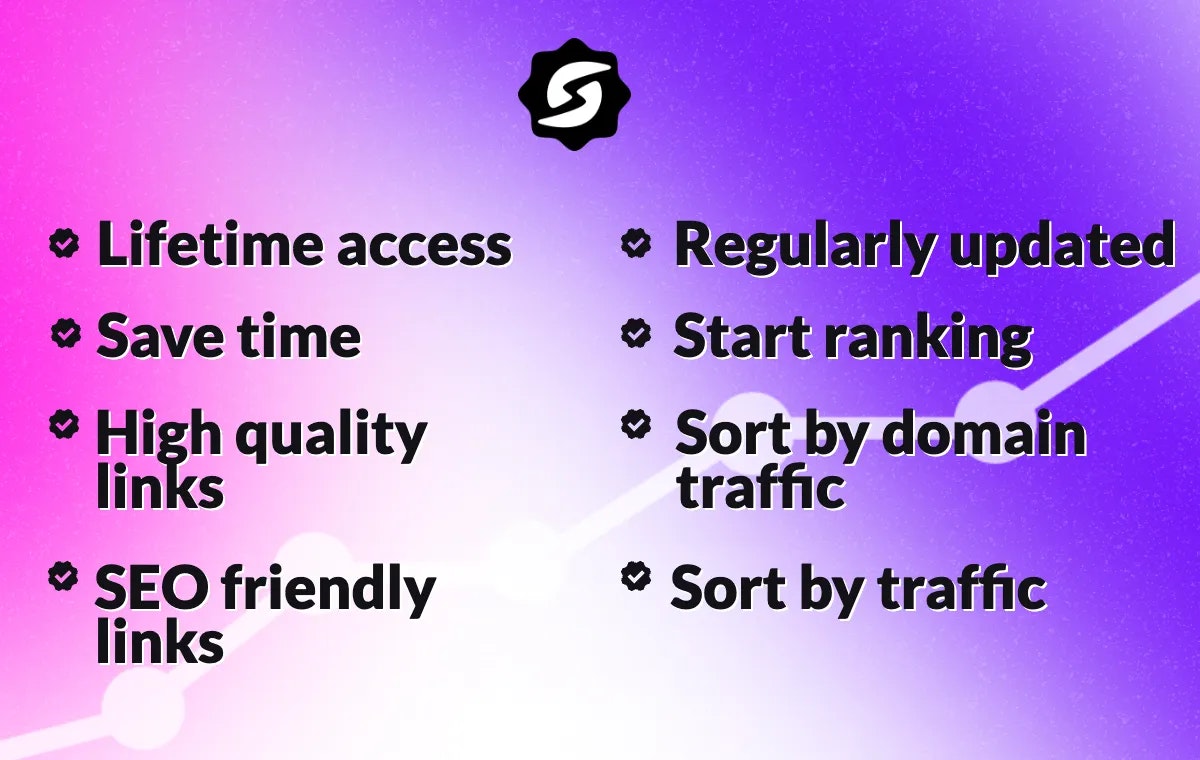 Lifetime access

Save time

High quality links

SEO friendly links

Regularly updated

Start ranking

Sort by domain traffic

Sort by traffic